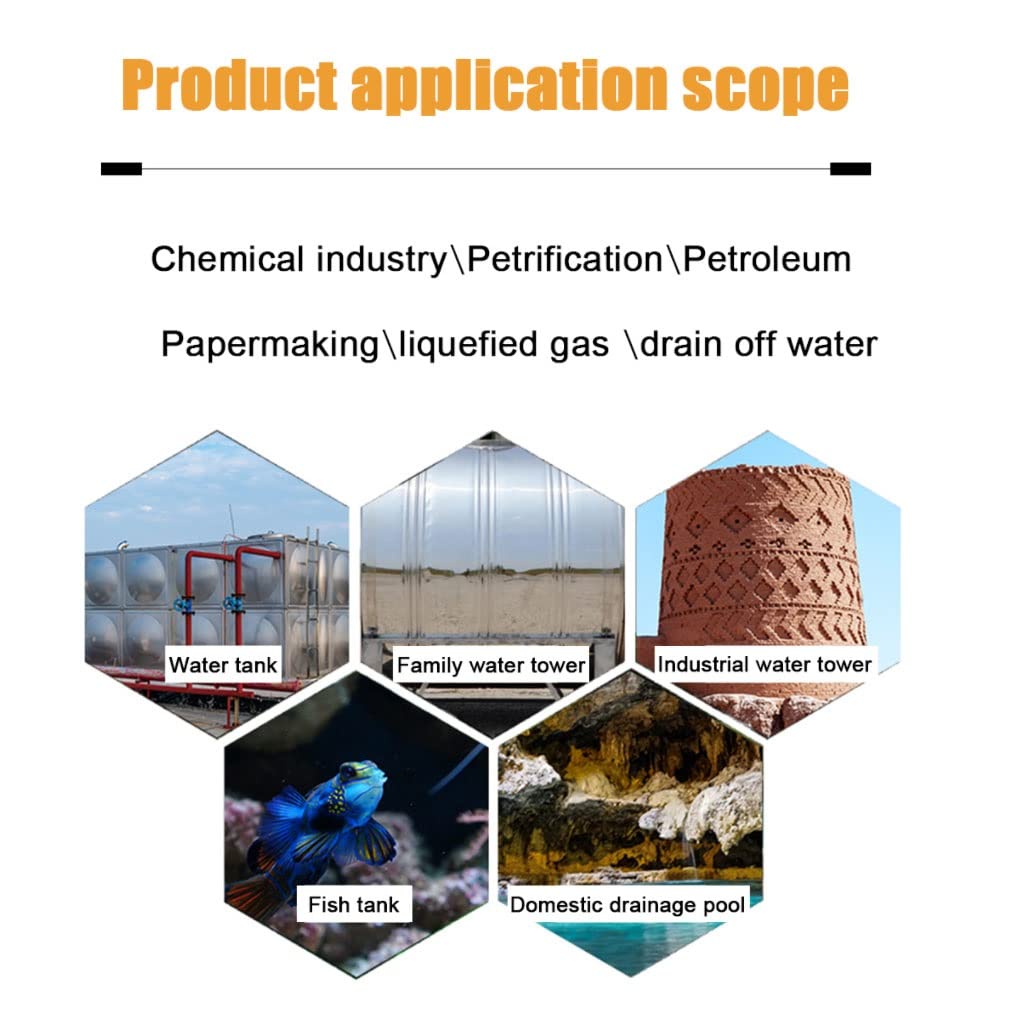 Product application scope

Chemical industry\Petrification\Petroleum

Papermaking\liquefied gas \drain off water

Water tank

Family water tower

Industrial water tower

Fish tank

Domestic drainage pool